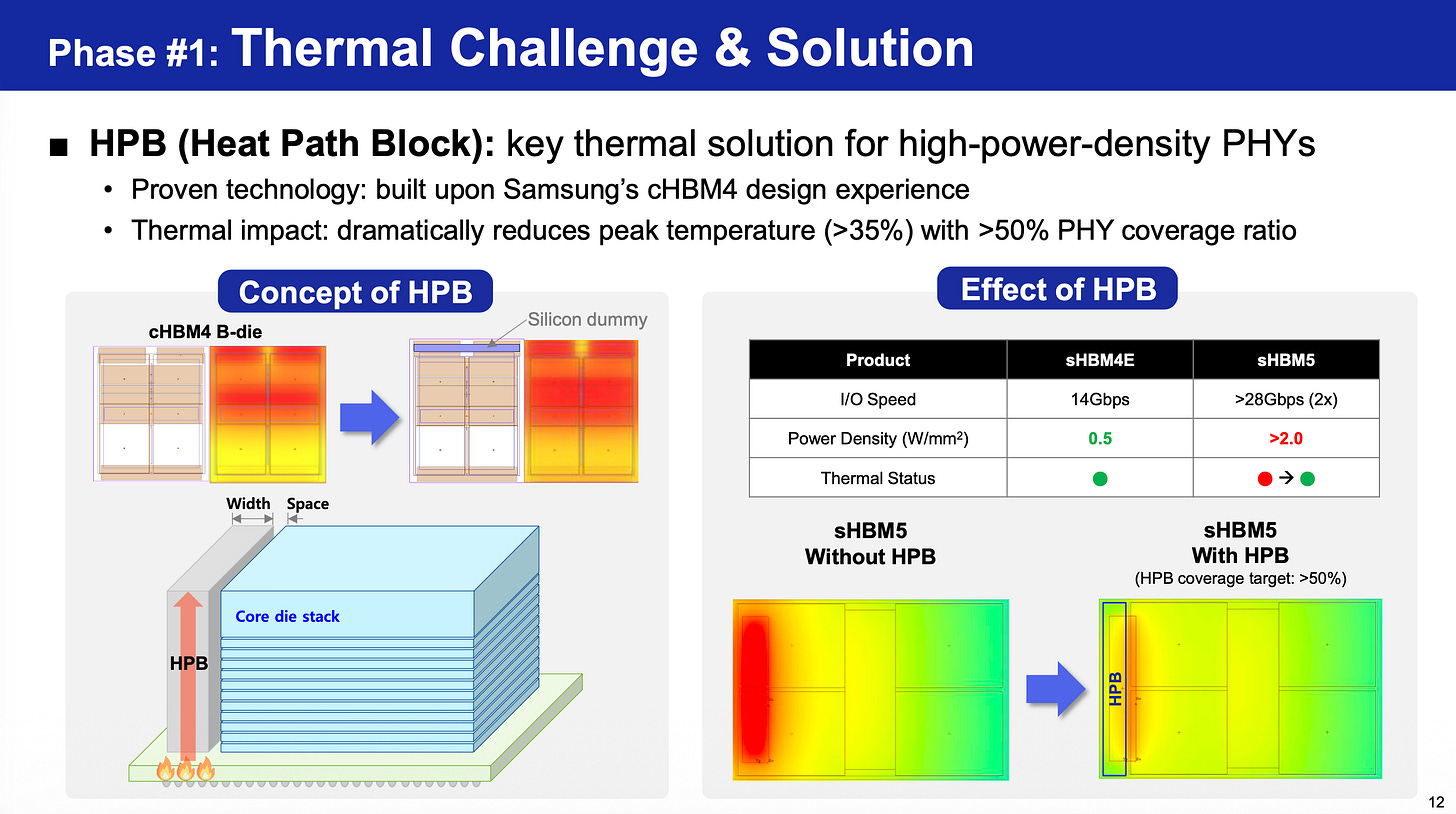 Phase #1: Thermal Challenge & Solution

■ HPB (Heat Path Block): key thermal solution for high-power-density PHYs

• Proven technology: built upon Samsung's cHBM4 design experience
• Thermal impact: dramatically reduces peak temperature (>35%) with >50% PHY coverage ratio

Concept of HPB

cHBM4 B-die

Silicon dummy

Width Space

Core die stack

HPB

Effect of HPB

| Product | sHBM4E | sHBM5 |
|---|---|---|
| I/O Speed | 14Gbps | >28Gbps (2x) |
| Power Density (W/mm$^2$) | 0.5 | >2.0 |
| Thermal Status | ● | ● → ● |

sHBM5
Without HPB

sHBM5
With HPB
(HPB coverage target: >50%)

HPB

12